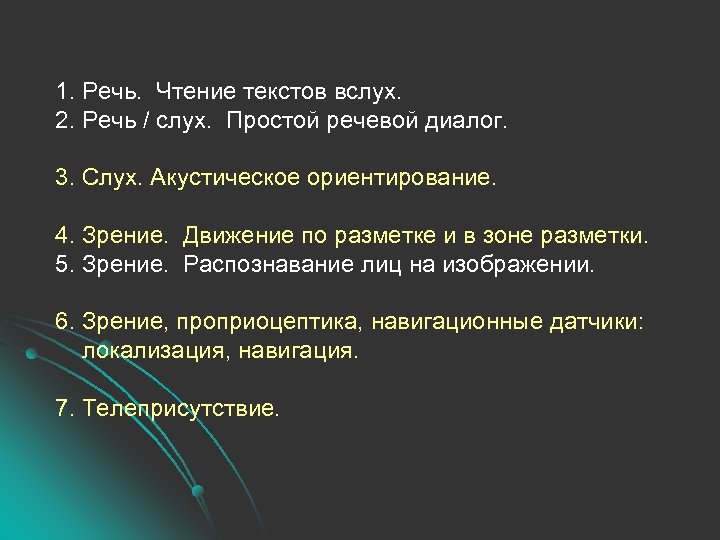 1. Речь. Чтение текстов вслух.
2. Речь / слух. Простой речевой диалог.

3. Слух. Акустическое ориентирование.

4. Зрение. Движение по разметке и в зоне разметки.
5. Зрение. Распознавание лиц на изображении.

6. Зрение, проприоцептика, навигационные датчики: локализация, навигация.

7. Телеприсутствие.